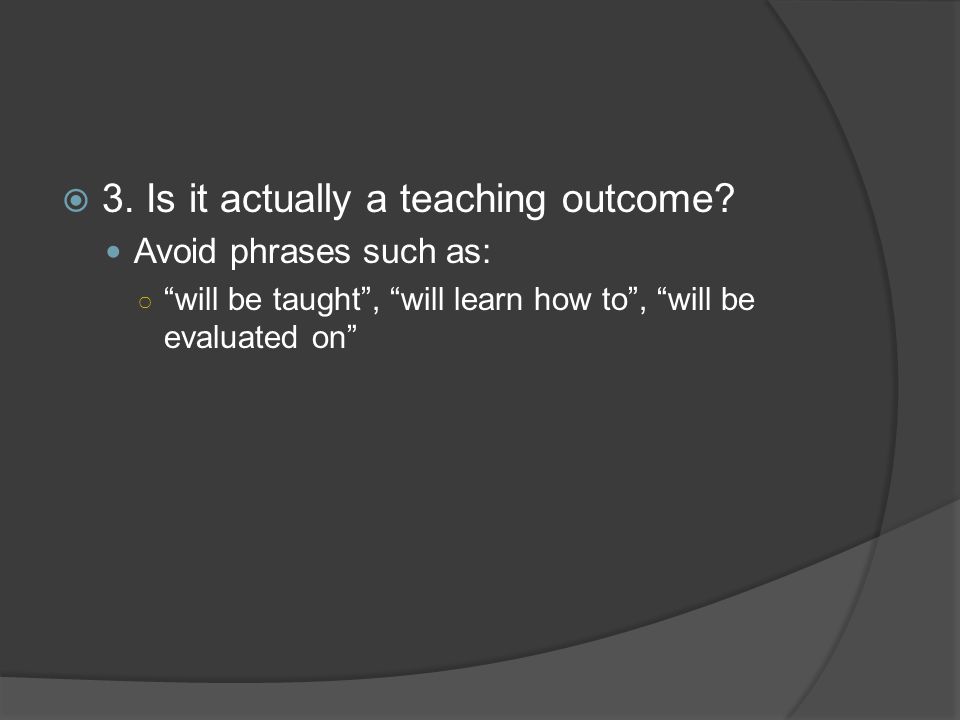 3. Is it actually a teaching outcome?

Avoid phrases such as:

“will be taught”, “will learn how to”, “will be evaluated on”